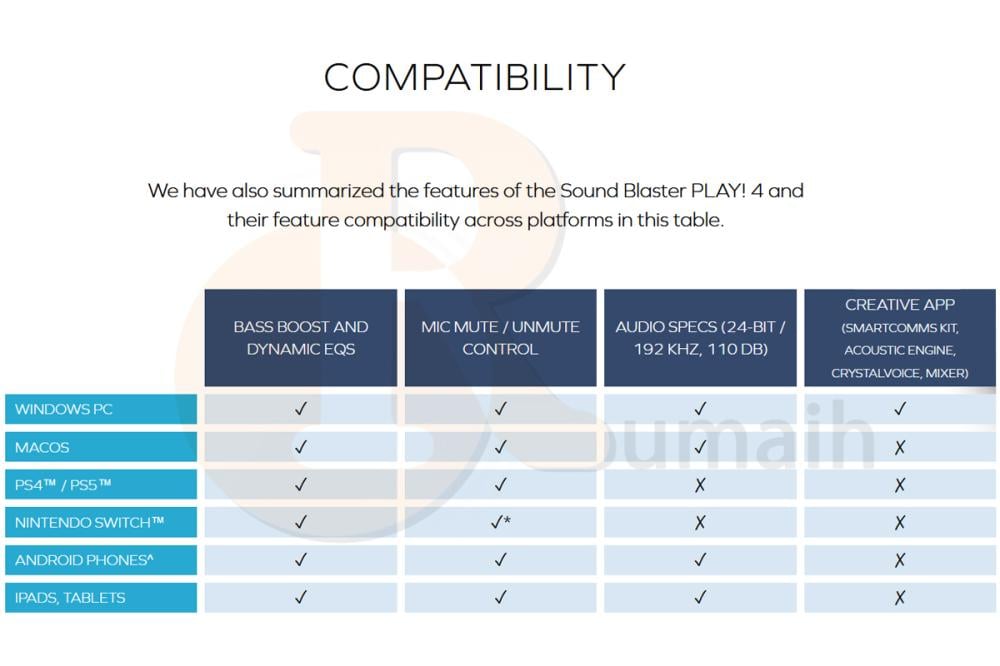 COMPATIBILITY

We have also summarized the features of the Sound Blaster PLAY! 4 and their feature compatibility across platforms in this table.

| | BASS BOOST AND DYNAMIC EQS | MIC MUTE / UNMUTE CONTROL | AUDIO SPECS (24-BIT / 192 KHZ, 110 DB) | CREATIVE APP (SMARTCOMMS KIT, ACOUSTIC ENGINE, CRYSTALVOICE, MIXER) |
|---|---|---|---|---|
| WINDOWS PC | ✓ | ✓ | ✓ | ✓ |
| MACOS | ✓ | ✓ | ✓ | ✗ |
| PS4™ / PS5™ | ✓ | ✓ | ✗ | ✗ |
| NINTENDO SWITCH™ | ✓ | ✓* | ✗ | ✗ |
| ANDROID PHONES^ | ✓ | ✓ | ✓ | ✗ |
| IPADS, TABLETS | ✓ | ✓ | ✓ | ✗ |

Rumaih